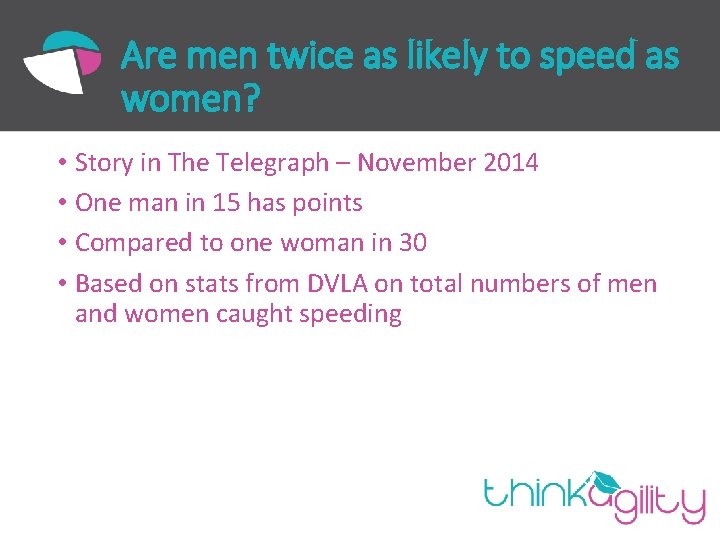 Are men twice as likely to speed as women?

• Story in The Telegraph – November 2014
• One man in 15 has points
• Compared to one woman in 30
• Based on stats from DVLA on total numbers of men and women caught speeding

thinkagility